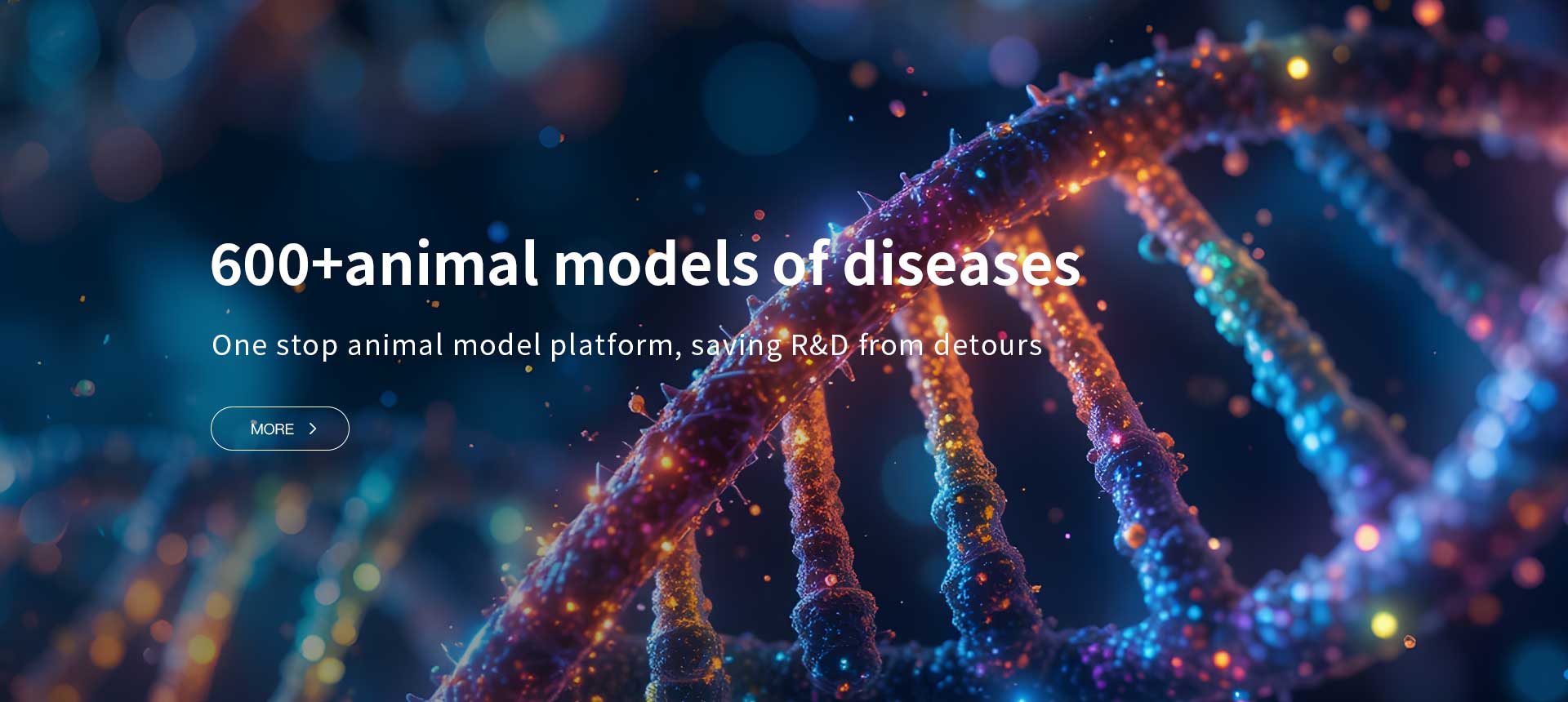 600+animal models of diseases

One stop animal model platform, saving R&D from detours

MORE >